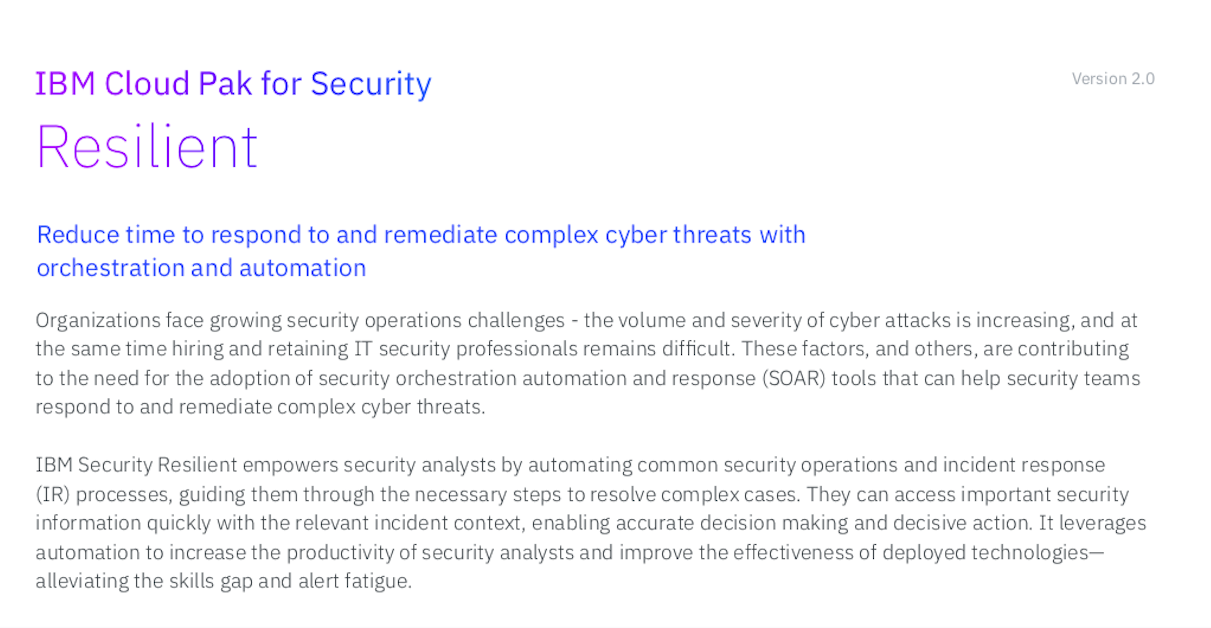 IBM Cloud Pak for Security

Version 2.0

Resilient

Reduce time to respond to and remediate complex cyber threats with orchestration and automation

Organizations face growing security operations challenges - the volume and severity of cyber attacks is increasing, and at the same time hiring and retaining IT security professionals remains difficult. These factors, and others, are contributing to the need for the adoption of security orchestration automation and response (SOAR) tools that can help security teams respond to and remediate complex cyber threats.

IBM Security Resilient empowers security analysts by automating common security operations and incident response (IR) processes, guiding them through the necessary steps to resolve complex cases. They can access important security information quickly with the relevant incident context, enabling accurate decision making and decisive action. It leverages automation to increase the productivity of security analysts and improve the effectiveness of deployed technologies—alleviating the skills gap and alert fatigue.